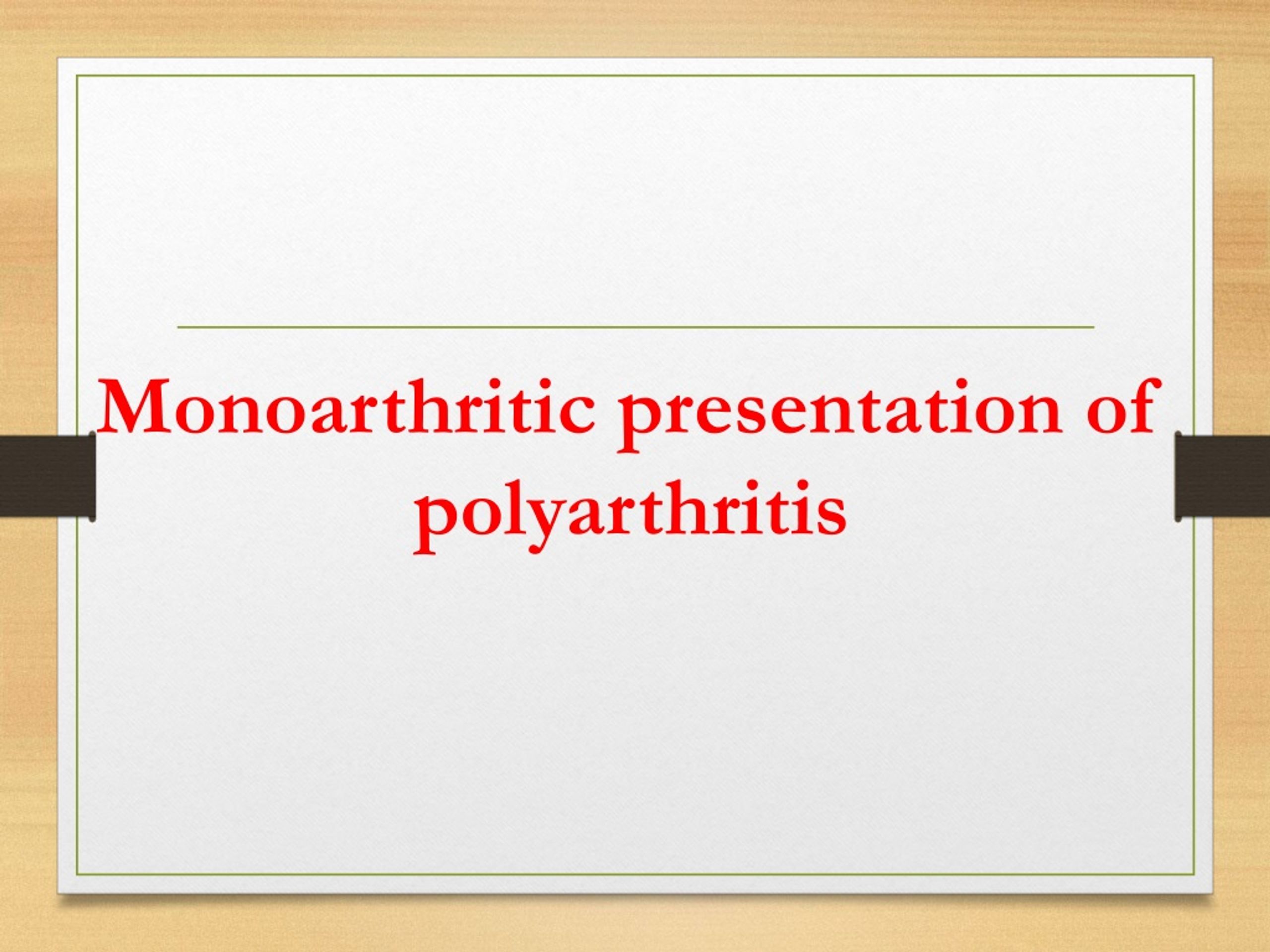 Monoarthritic presentation of polyarthritis